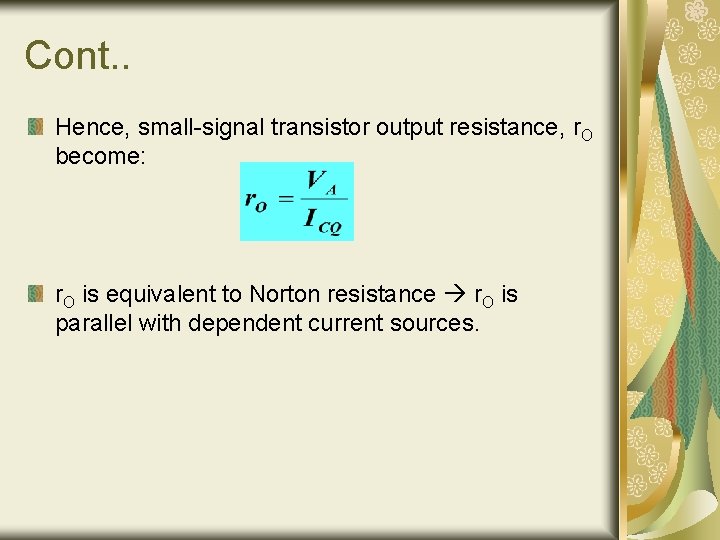 Cont..

Hence, small-signal transistor output resistance, $r_O$ become:

$r_o = \frac{V_A}{I_{CQ}}$

$r_O$ is equivalent to Norton resistance → $r_O$ is parallel with dependent current sources.